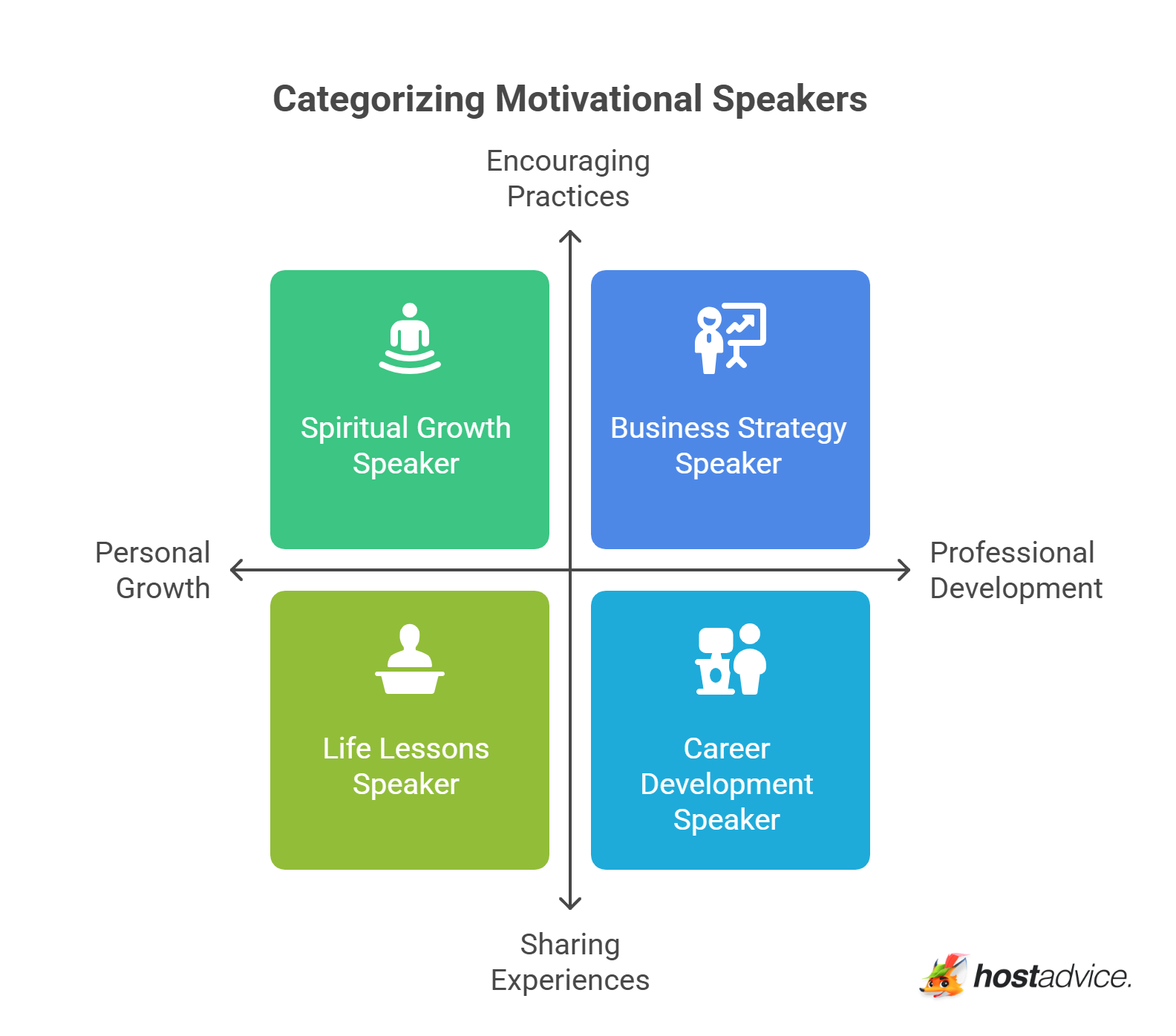 Categorizing Motivational Speakers

Encouraging Practices

Spiritual Growth Speaker

Business Strategy Speaker

Personal Growth

Professional Development

Life Lessons Speaker

Career Development Speaker

Sharing Experiences

hostadvice.